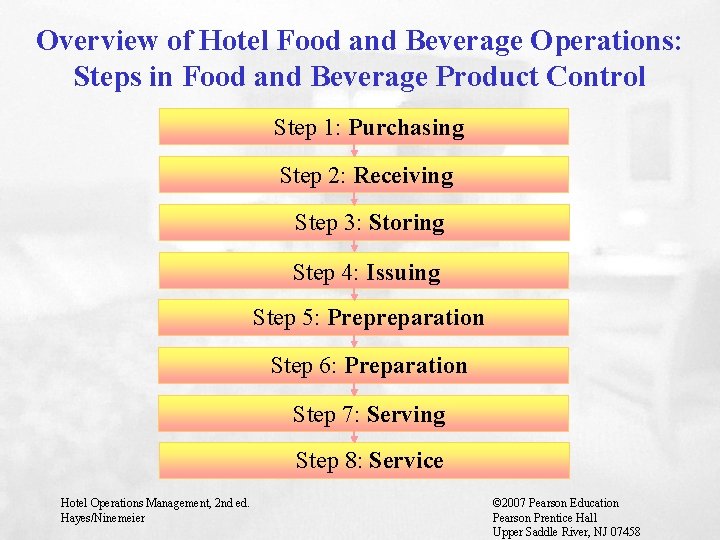 Overview of Hotel Food and Beverage Operations: Steps in Food and Beverage Product Control

Step 1: Purchasing

Step 2: Receiving

Step 3: Storing

Step 4: Issuing

Step 5: Prepreparation

Step 6: Preparation

Step 7: Serving

Step 8: Service

Hotel Operations Management, 2nd ed.
Hayes/Ninemeier

©2007 Pearson Education
Pearson Prentice Hall
Upper Saddle River, NJ 07458